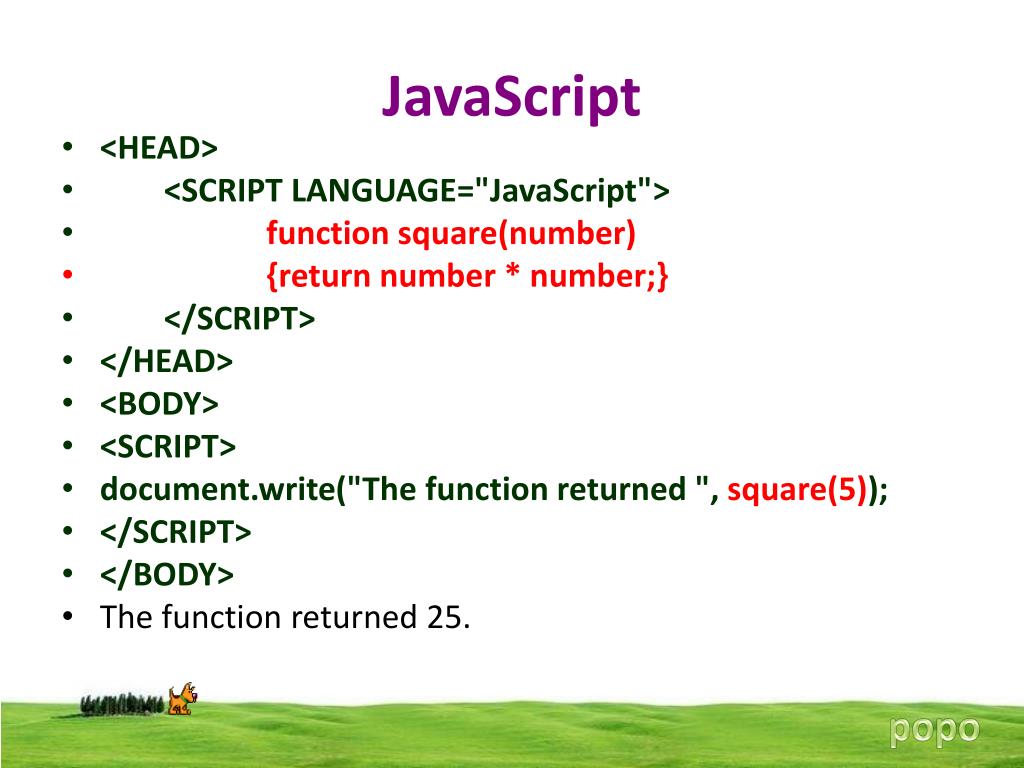 JavaScript

- <HEAD>
- <SCRIPT LANGUAGE="JavaScript">
- function square(number)
- {return number * number;}
- </SCRIPT>
- </HEAD>
- <BODY>
- <SCRIPT>
- document.write("The function returned ", square(5));
- </SCRIPT>
- </BODY>
- The function returned 25.

popo